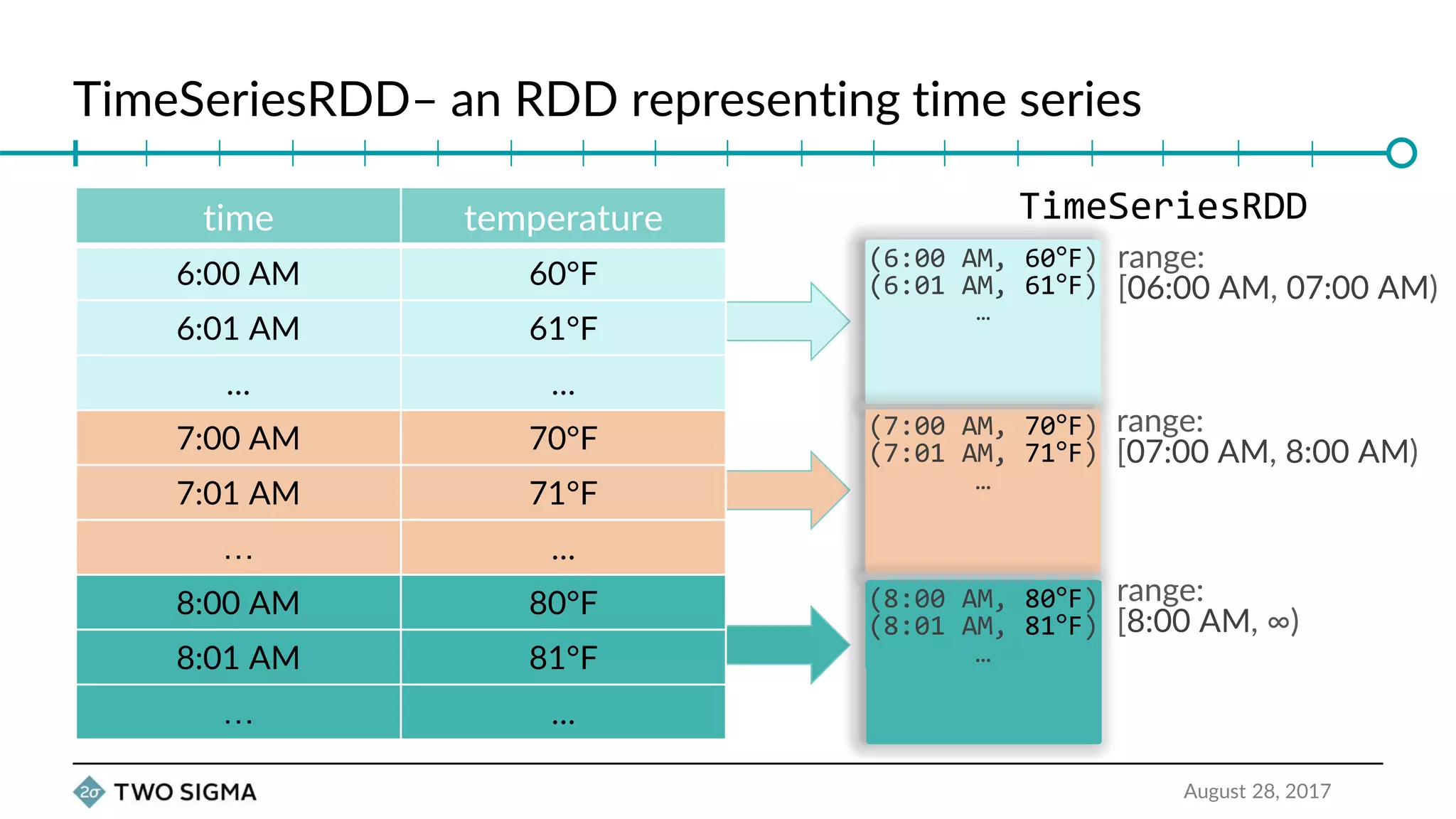 TimeSeriesRDD– an RDD representing time series

| time | temperature |
|---|---|
| 6:00 AM | 60°F |
| 6:01 AM | 61°F |
| … | … |
| 7:00 AM | 70°F |
| 7:01 AM | 71°F |
| … | … |
| 8:00 AM | 80°F |
| 8:01 AM | 81°F |
| … | … |

TimeSeriesRDD

(6:00 AM, 60°F)
(6:01 AM, 61°F)
…

range:
[06:00 AM, 07:00 AM)

(7:00 AM, 70°F)
(7:01 AM, 71°F)
…

range:
[07:00 AM, 8:00 AM)

(8:00 AM, 80°F)
(8:01 AM, 81°F)
…

range:
[8:00 AM, ∞)

2σ TWO SIGMA

August 28, 2017